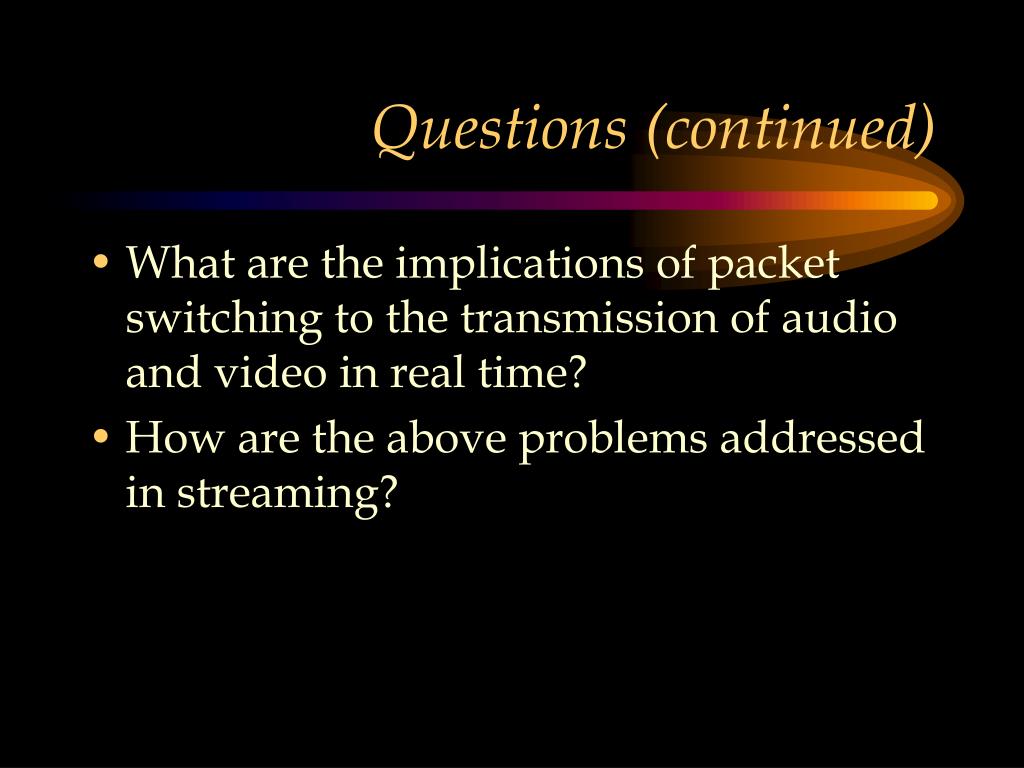 Questions (continued)

• What are the implications of packet switching to the transmission of audio and video in real time?
• How are the above problems addressed in streaming?